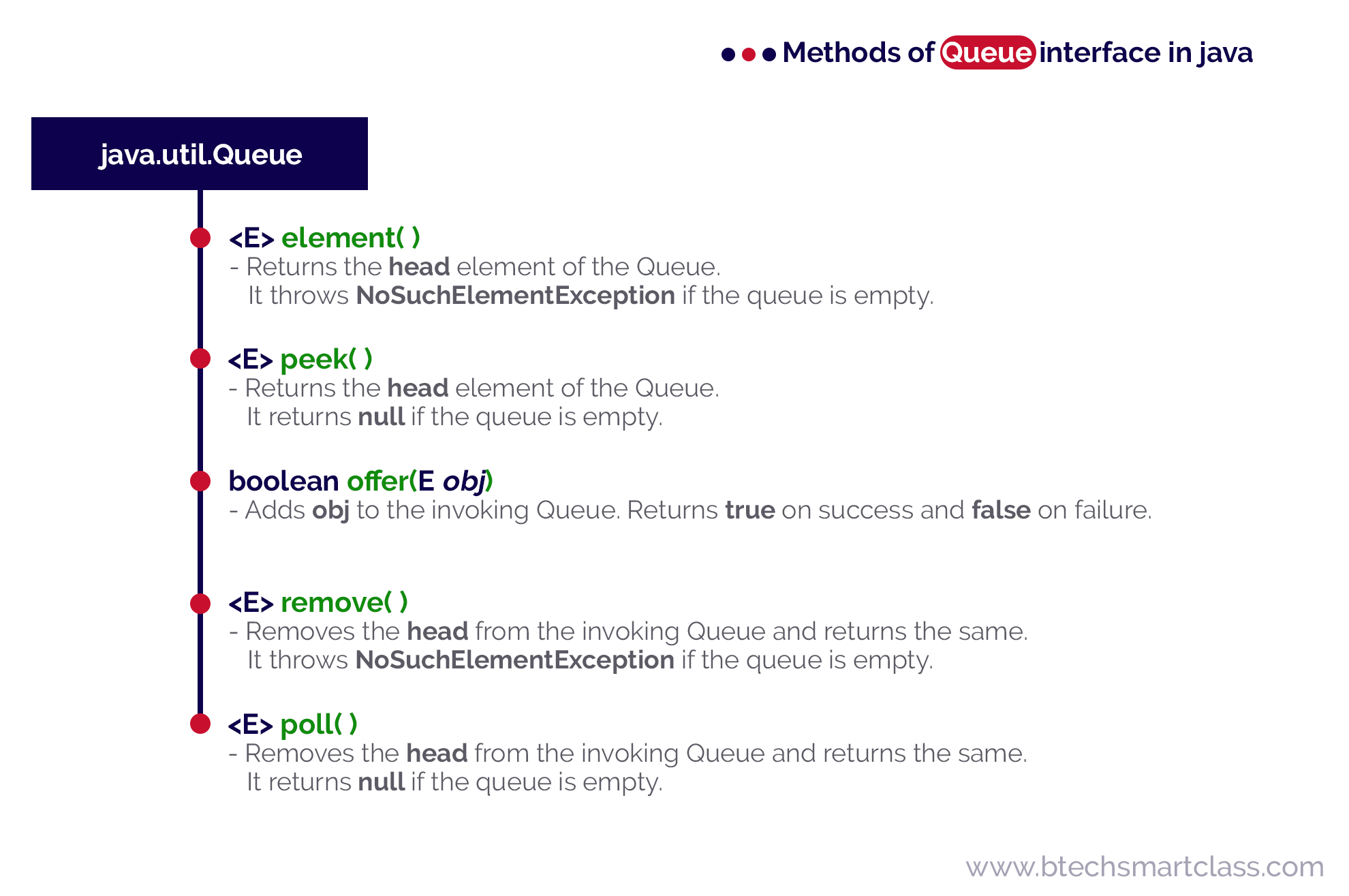 Methods of Queue interface in java

java.util.Queue

<E> element( )
- Returns the head element of the Queue.
It throws NoSuchElementException if the queue is empty.

<E> peek( )
- Returns the head element of the Queue.
It returns null if the queue is empty.

boolean offer(E obj)
- Adds obj to the invoking Queue. Returns true on success and false on failure.

<E> remove( )
- Removes the head from the invoking Queue and returns the same.
It throws NoSuchElementException if the queue is empty.

<E> poll( )
- Removes the head from the invoking Queue and returns the same.
It returns null if the queue is empty.

www.btechsmartclass.com